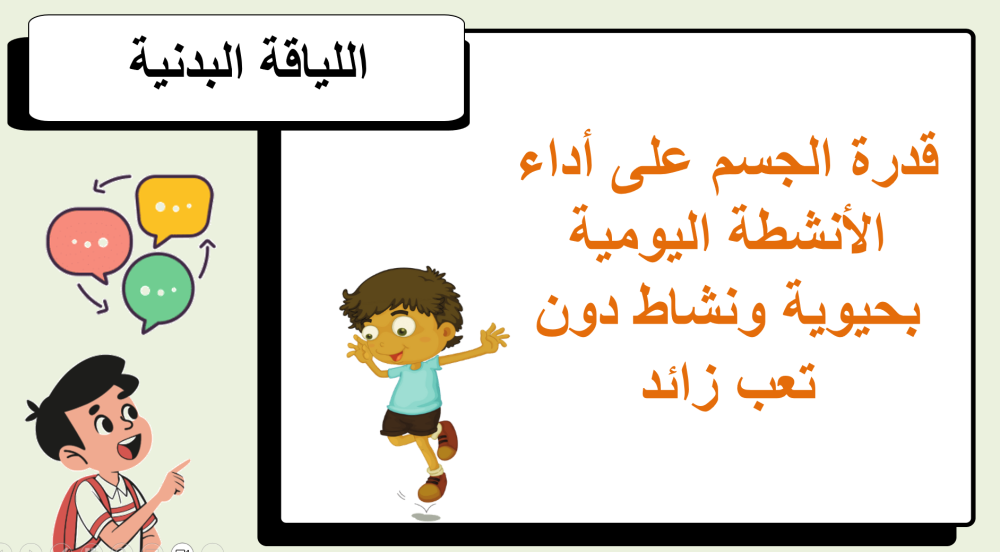 اللياقة البدنية

قدرة الجسم على أداء الأنشطة اليومية بحيوية ونشاط دون تعب زائد